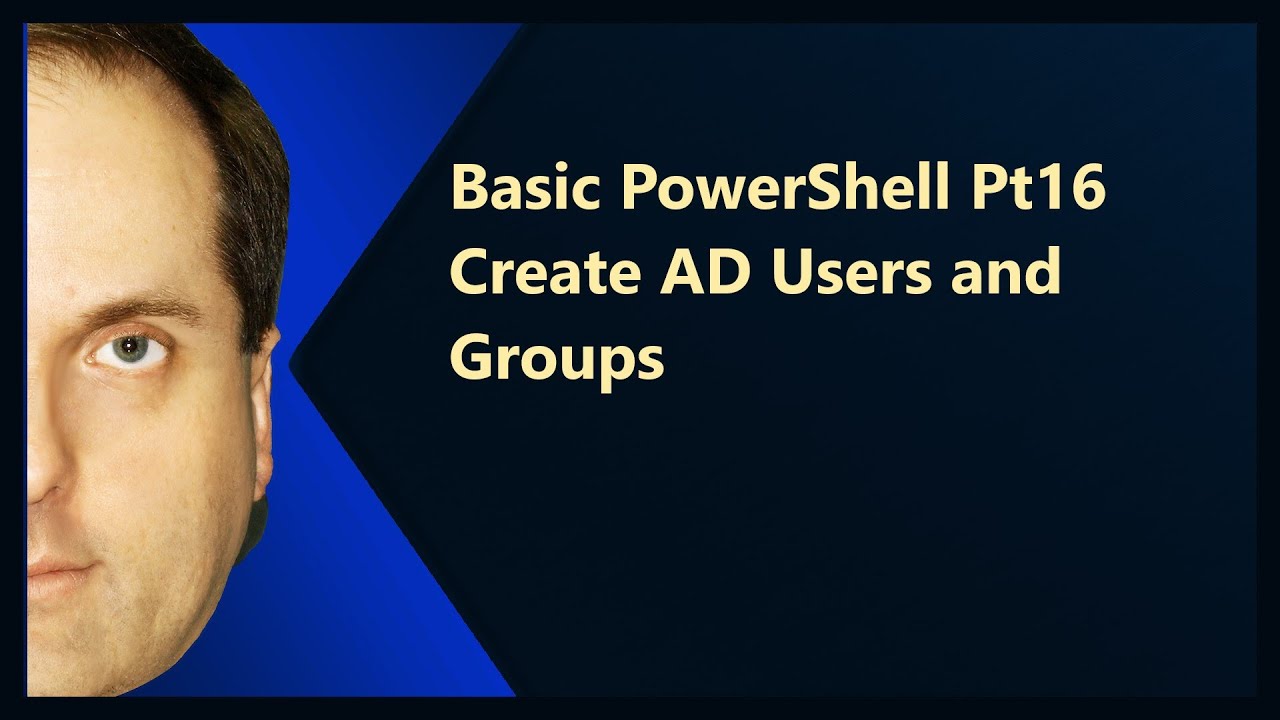 Basic PowerShell Pt16
Create AD Users and Groups